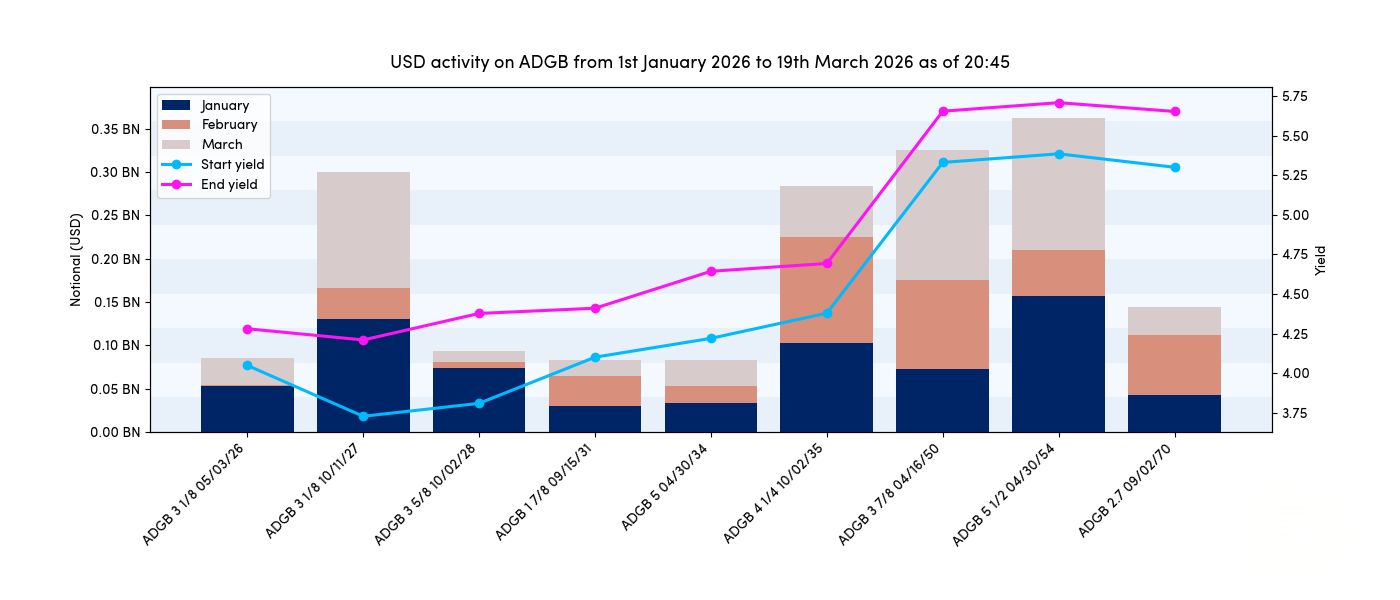 USD activity on ADGB from 1st January 2026 to 19th March 2026 as of 20:45

January
February
March
Start yield
End yield

Notional (USD)

0.35 BN
0.30 BN
0.25 BN
0.20 BN
0.15 BN
0.10 BN
0.05 BN
0.00 BN

Yield

5.75
5.50
5.25
5.00
4.75
4.50
4.25
4.00
3.75

ADGB 3 1/8 05/03/26
ADGB 3 1/8 10/11/27
ADGB 3 5/8 10/02/28
ADGB 1 7/8 09/15/31
ADGB 5 04/30/34
ADGB 4 1/4 10/02/35
ADGB 3 7/8 04/16/50
ADGB 5 1/2 04/30/54
ADGB 2.7 09/02/70